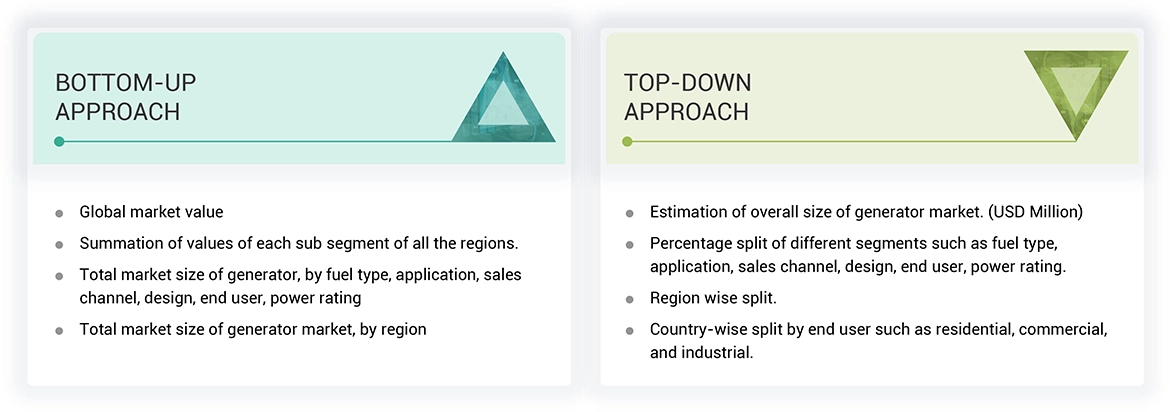 BOTTOM-UP APPROACH

- Global market value
- Summation of values of each sub segment of all the regions.
- Total market size of generator, by fuel type, application, sales channel, design, end user, power rating
- Total market size of generator market, by region

TOP-DOWN APPROACH

- Estimation of overall size of generator market. (USD Million)
- Percentage split of different segments such as fuel type, application, sales channel, design, end user, power rating.
- Region wise split.
- Country-wise split by end user such as residential, commercial, and industrial.